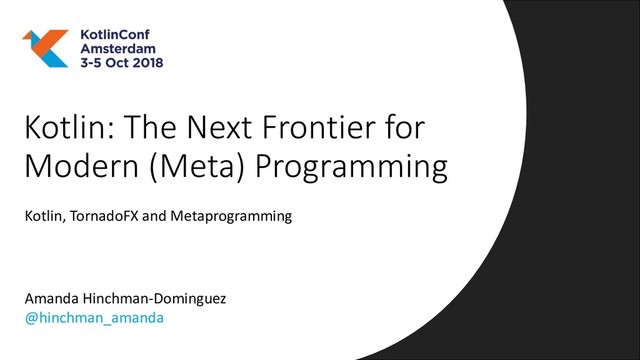 KotlinConf
Amsterdam
3-5 Oct 2018

Kotlin: The Next Frontier for Modern (Meta) Programming

Kotlin, TornadoFX and Metaprogramming

Amanda Hinchman-Dominguez
@hinchman_amanda